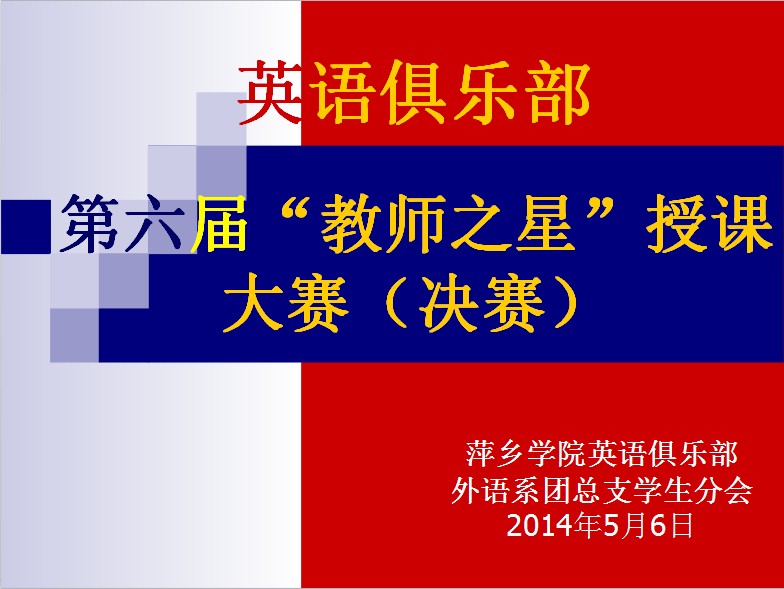 英语俱乐部

第六届“教师之星”授课大赛（决赛）

萍乡学院英语俱乐部
外语系团总支学生分会
2014年5月6日